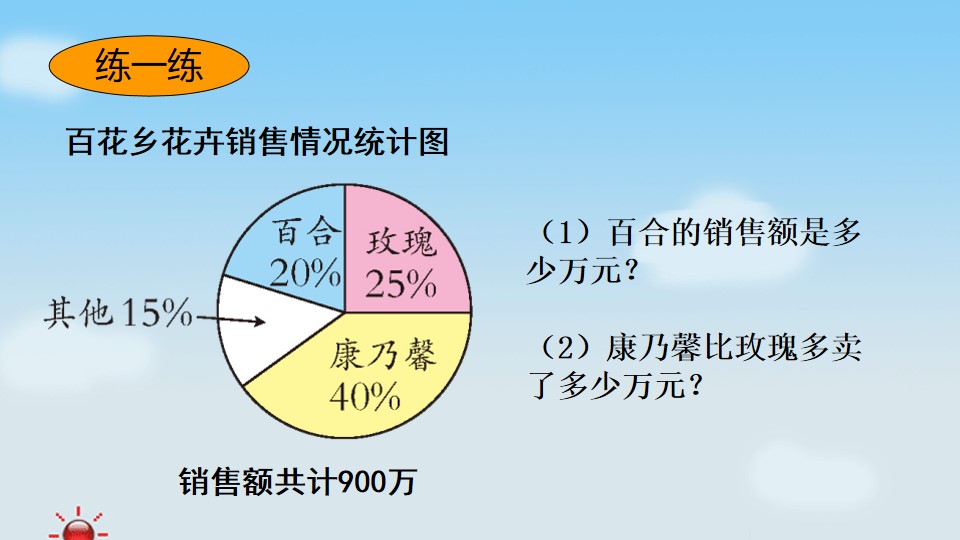 练一练

百花乡花卉销售情况统计图

百合
20%

玫瑰
25%

其他 15%

康乃馨
40%

销售额共计900万

（1）百合的销售额是多少万元？

（2）康乃馨比玫瑰多卖了多少万元？